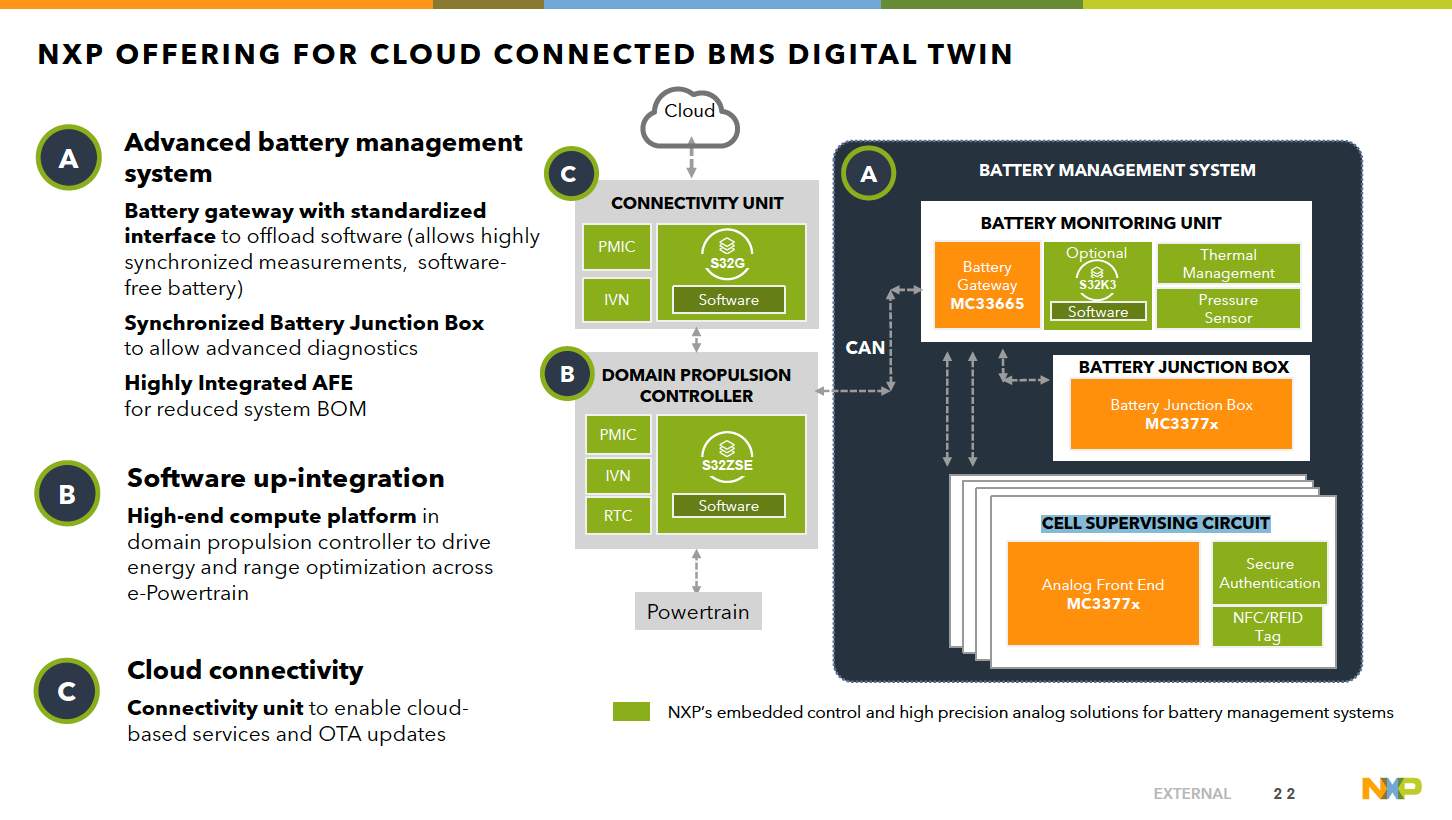 NXP OFFERING FOR CLOUD CONNECTED BMS DIGITAL TWIN

A

Advanced battery management system

Battery gateway with standardized interface to offload software (allows highly synchronized measurements, software-free battery)

Synchronized Battery Junction Box to allow advanced diagnostics

Highly Integrated AFE for reduced system BOM

B

Software up-integration

High-end compute platform in domain propulsion controller to drive energy and range optimization across e-Powertrain

C

Cloud connectivity

Connectivity unit to enable cloud-based services and OTA updates

Cloud

C

CONNECTIVITY UNIT

PMIC

IVN

S32G

Software

B

DOMAIN PROPULSION CONTROLLER

PMIC

IVN

RTC

S32ZSE

Software

Powertrain

CAN

A

BATTERY MANAGEMENT SYSTEM

BATTERY MONITORING UNIT

Battery Gateway MC33665

Optional

S32K3

Software

Thermal Management

Pressure Sensor

BATTERY JUNCTION BOX

Battery Junction Box MC3377x

CELL SUPERVISING CIRCUIT

Analog Front End MC3377x

Secure Authentication

NFC/RFID Tag

NXP's embedded control and high precision analog solutions for battery management systems

EXTERNAL 22

NXP